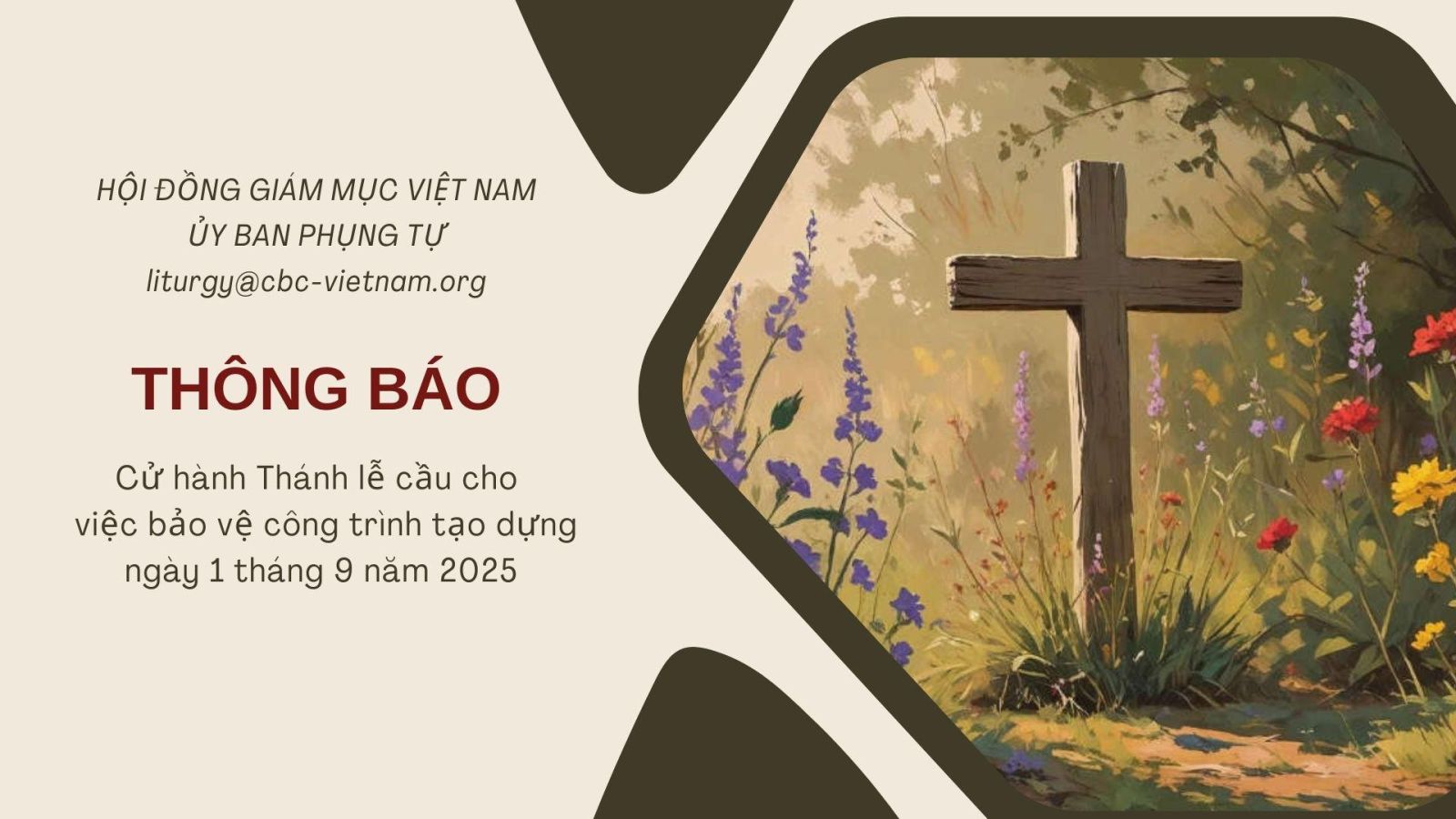 HỘI ĐỒNG GIÁM MỤC VIỆT NAM
ỦY BAN PHỤNG TỰ
liturgy@cbc-vietnam.org

THÔNG BÁO

Cử hành Thánh lễ cầu cho việc bảo vệ công trình tạo dựng ngày 1 tháng 9 năm 2025